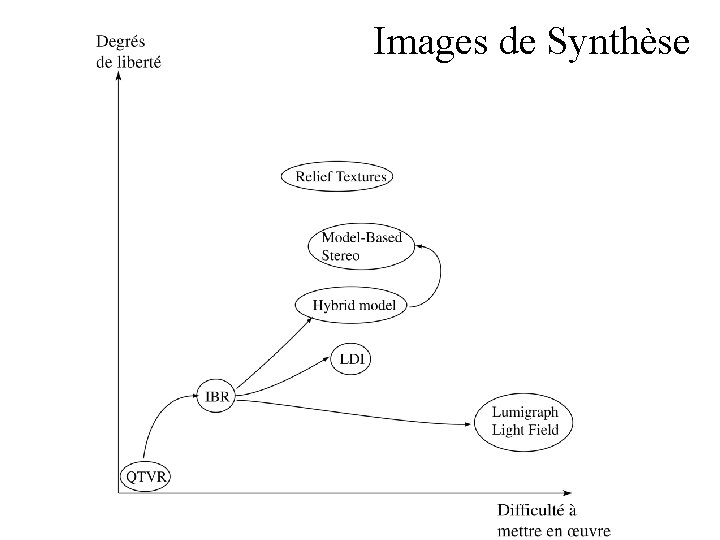 Images de Synthèse

Degrés
de liberté

Relief Textures

Model-Based
Stereo

Hybrid model

LDI

IBR

Lumigraph
Light Field

QTVR

Difficulté à
mettre en œuvre